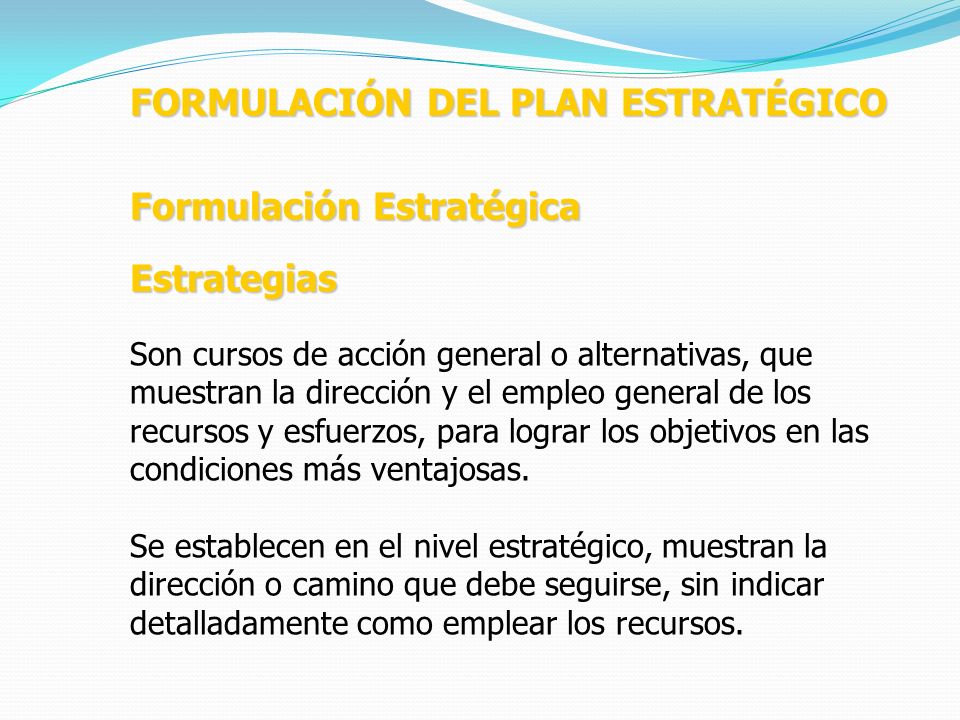 FORMULACIÓN DEL PLAN ESTRATÉGICO

Formulación Estratégica

Estrategias

Son cursos de acción general o alternativas, que muestran la dirección y el empleo general de los recursos y esfuerzos, para lograr los objetivos en las condiciones más ventajosas.

Se establecen en el nivel estratégico, muestran la dirección o camino que debe seguirse, sin indicar detalladamente como emplear los recursos.